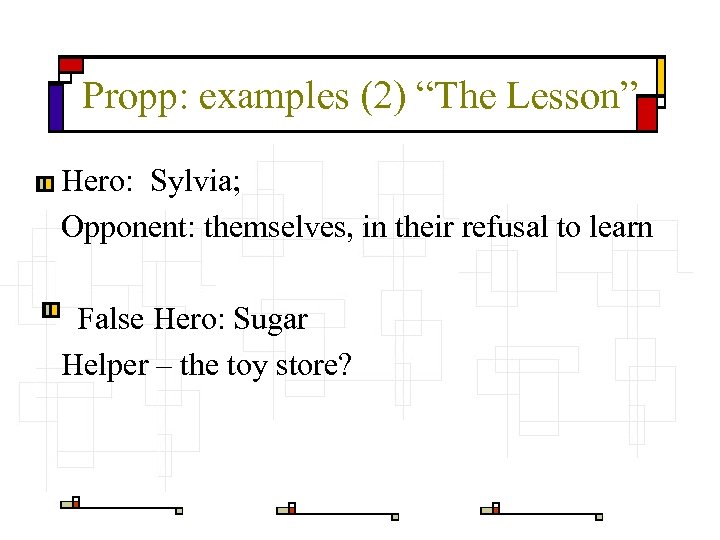 Propp: examples (2) “The Lesson”

Hero: Sylvia;
Opponent: themselves, in their refusal to learn

False Hero: Sugar
Helper – the toy store?